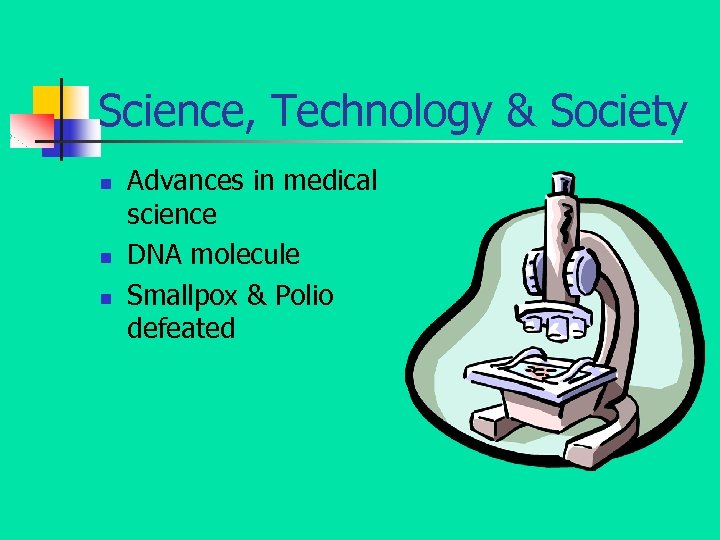 Science, Technology & Society

- Advances in medical science
- DNA molecule
- Smallpox & Polio defeated